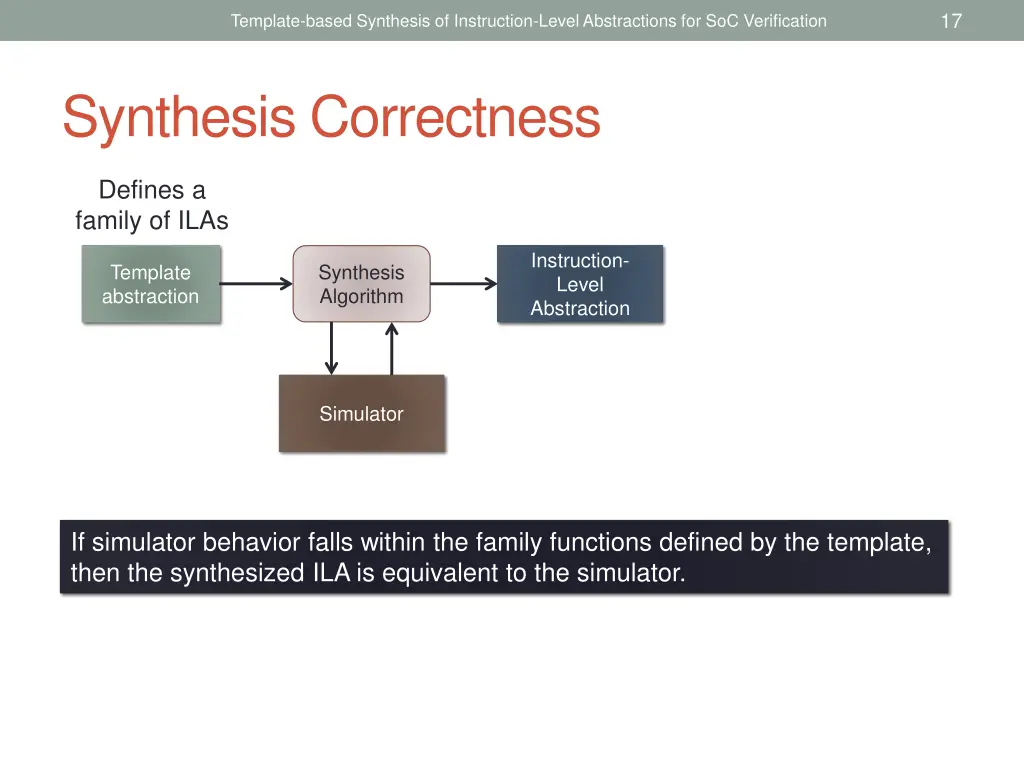 Template-based Synthesis of Instruction-Level Abstractions for SoC Verification

17

Synthesis Correctness

Defines a family of ILAs

Template abstraction

Synthesis Algorithm

Instruction-Level Abstraction

Simulator

If simulator behavior falls within the family functions defined by the template, then the synthesized ILA is equivalent to the simulator.